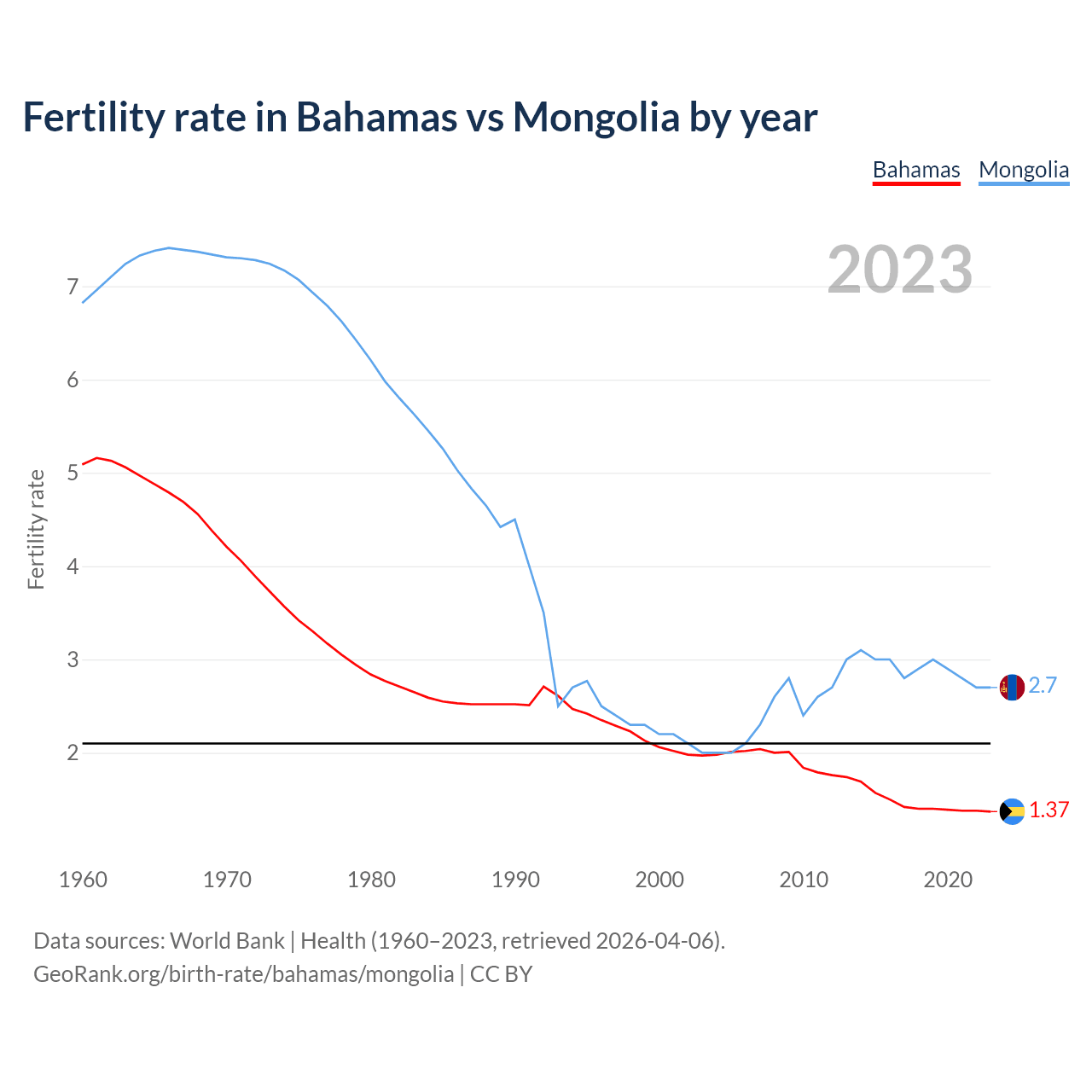 Fertility rate in Bahamas vs Mongolia by year

Bahamas Mongolia

2023

Fertility rate

7
6
5
4
3
2

2.7
1.37

1960 1970 1980 1990 2000 2010 2020

Data sources: World Bank | Health (1960–2023, retrieved 2026-04-06).
GeoRank.org/birth-rate/bahamas/mongolia | CC BY